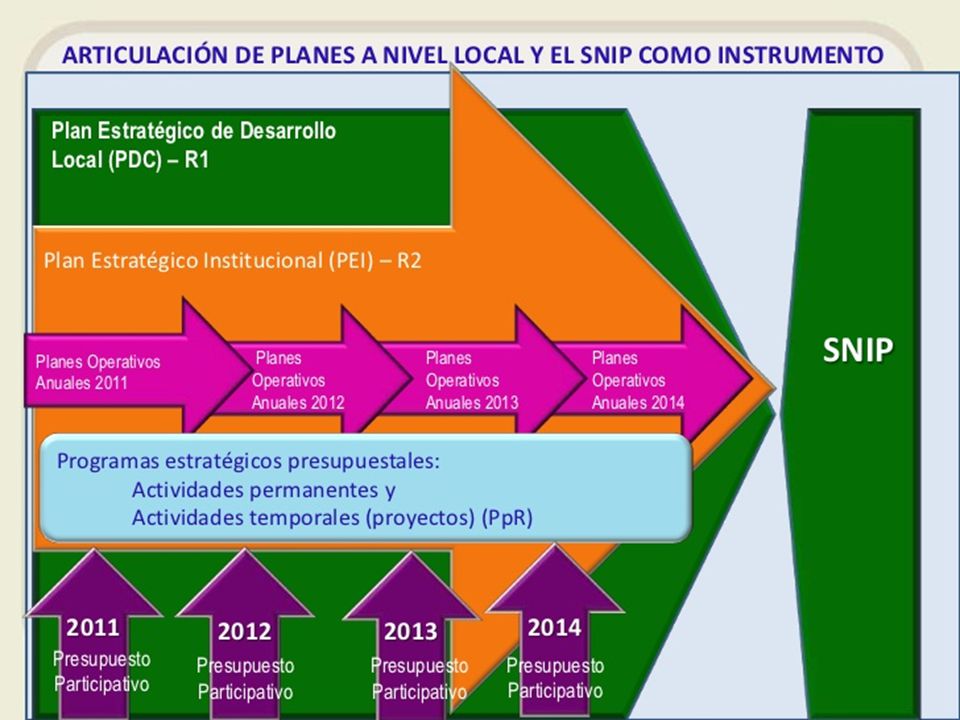 ARTICULACIÓN DE PLANES A NIVEL LOCAL Y EL SNIP COMO INSTRUMENTO

Plan Estratégico de Desarrollo Local (PDC) – R1

Plan Estratégico Institucional (PEI) – R2

Planes Operativos Anuales 2011

Planes Operativos Anuales 2012

Planes Operativos Anuales 2013

Planes Operativos Anuales 2014

SNIP

Programas estratégicos presupuestales:
Actividades permanentes y
Actividades temporales (proyectos) (PpR)

2011
Presupuesto Participativo

2012
Presupuesto Participativo

2013
Presupuesto Participativo

2014
Presupuesto Participativo